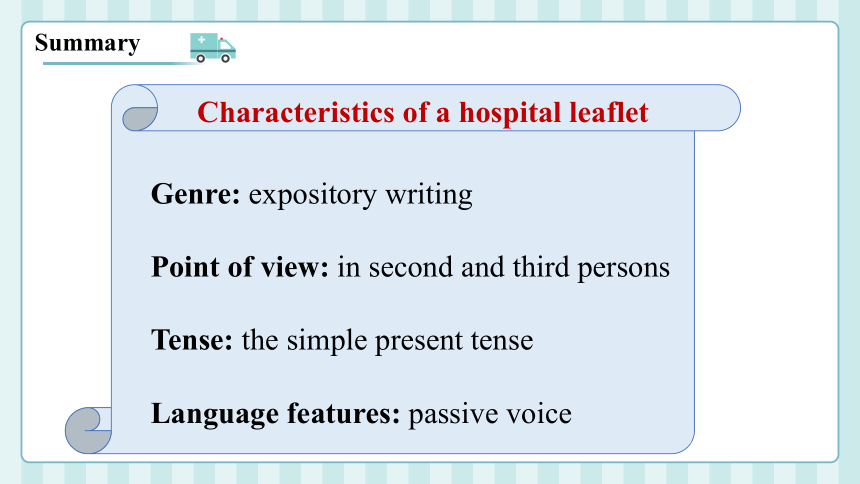 Summary

Characteristics of a hospital leaflet

Genre: expository writing

Point of view: in second and third persons

Tense: the simple present tense

Language features: passive voice